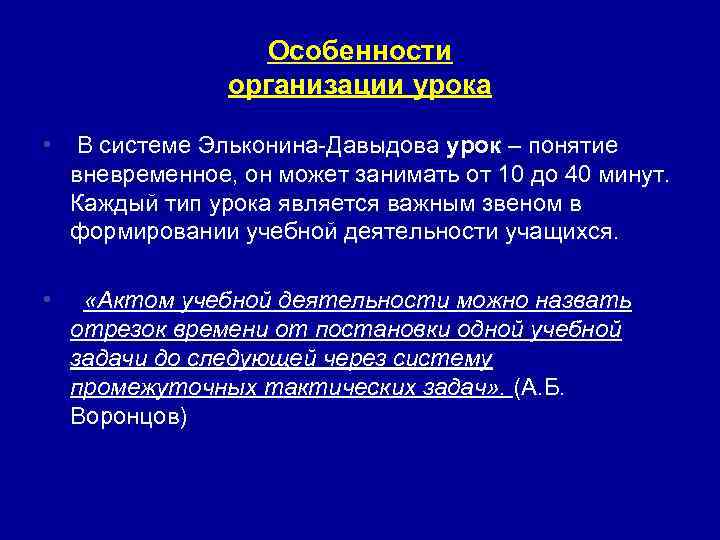 Особенности организации урока

• В системе Эльконина-Давыдова урок – понятие вневременное, он может занимать от 10 до 40 минут. Каждый тип урока является важным звеном в формировании учебной деятельности учащихся.

• «Актом учебной деятельности можно назвать отрезок времени от постановки одной учебной задачи до следующей через систему промежуточных тактических задач». (А.Б. Воронцов)